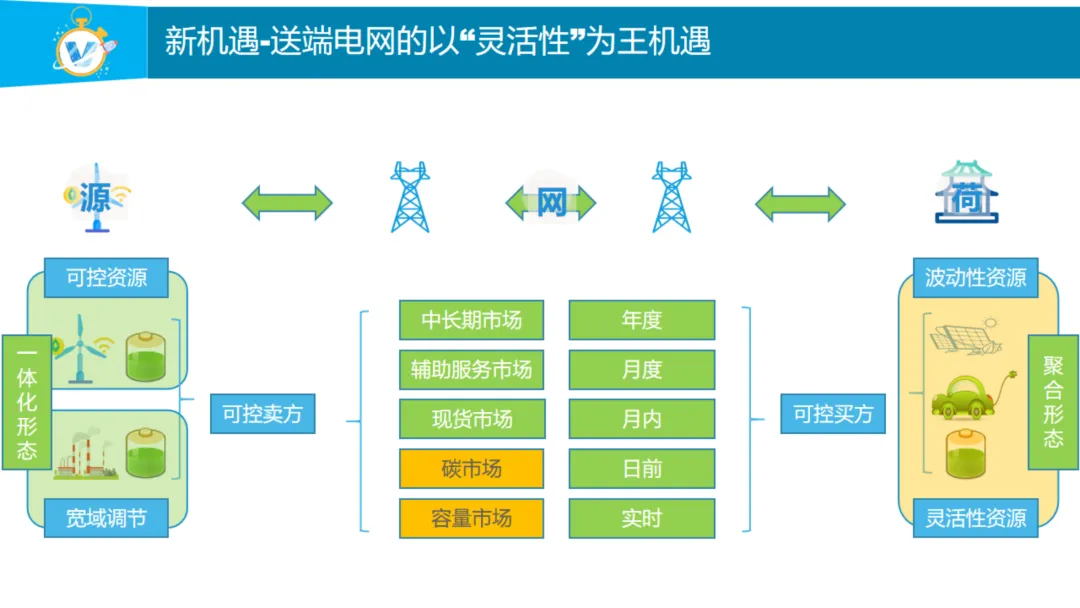 新机遇-送端电网的以“灵活性”为王机遇

源

网

荷

可控资源

一体化形态

宽域调节

可控卖方

中长期市场

辅助服务市场

现货市场

碳市场

容量市场

年度

月度

月内

日前

实时

可控买方

波动性资源

聚合形态

灵活性资源